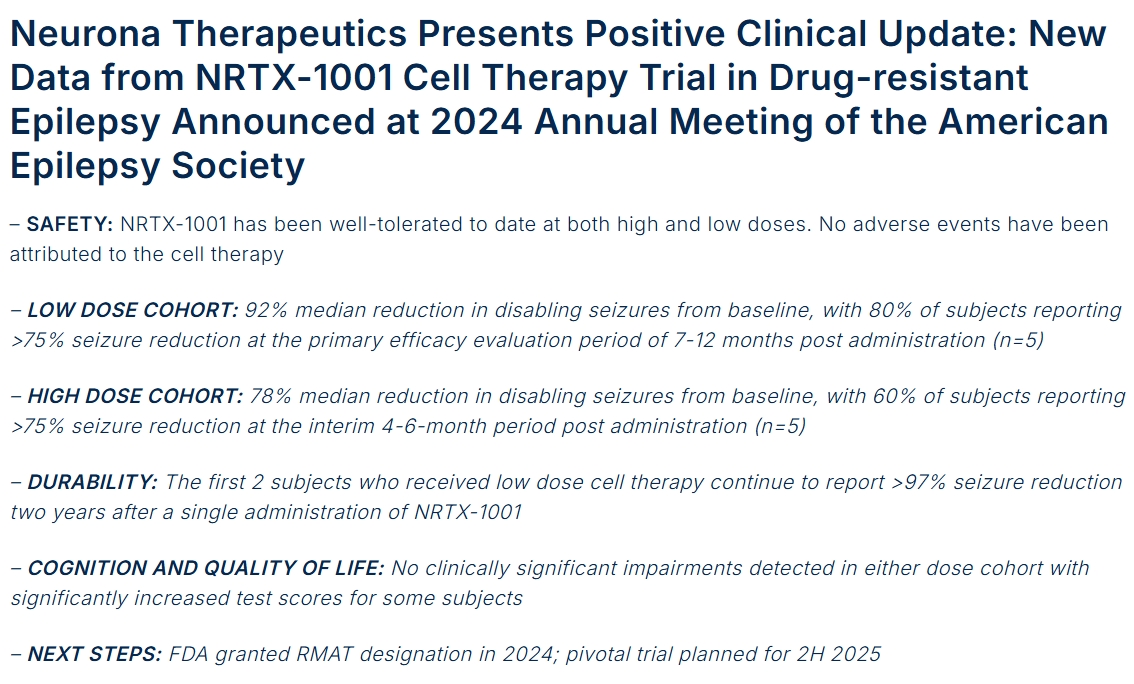 Neurona Therapeutics Presents Positive Clinical Update: New Data from NRTX-1001 Cell Therapy Trial in Drug-resistant Epilepsy Announced at 2024 Annual Meeting of the American Epilepsy Society

– SAFETY: NRTX-1001 has been well-tolerated to date at both high and low doses. No adverse events have been attributed to the cell therapy

– LOW DOSE COHORT: 92% median reduction in disabling seizures from baseline, with 80% of subjects reporting >75% seizure reduction at the primary efficacy evaluation period of 7-12 months post administration (n=5)

– HIGH DOSE COHORT: 78% median reduction in disabling seizures from baseline, with 60% of subjects reporting >75% seizure reduction at the interim 4-6-month period post administration (n=5)

– DURABILITY: The first 2 subjects who received low dose cell therapy continue to report >97% seizure reduction two years after a single administration of NRTX-1001

– COGNITION AND QUALITY OF LIFE: No clinically significant impairments detected in either dose cohort with significantly increased test scores for some subjects

– NEXT STEPS: FDA granted RMAT designation in 2024; pivotal trial planned for 2H 2025